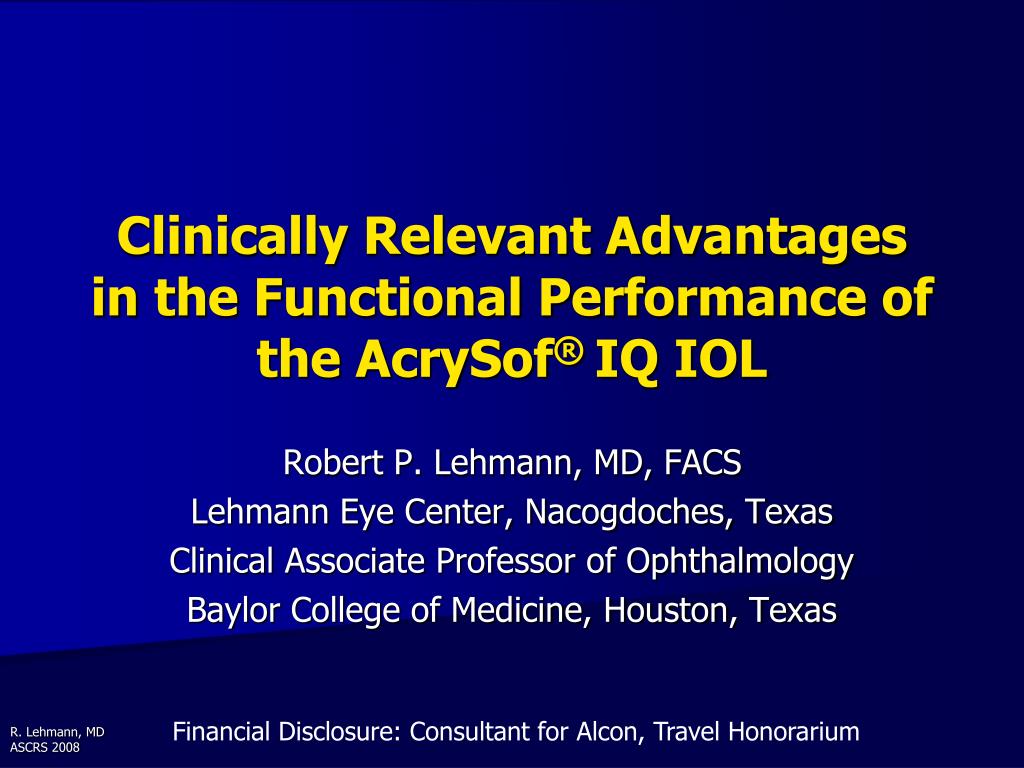 Clinically Relevant Advantages in the Functional Performance of the AcrySof® IQ IOL

Robert P. Lehmann, MD, FACS
Lehmann Eye Center, Nacogdoches, Texas
Clinical Associate Professor of Ophthalmology
Baylor College of Medicine, Houston, Texas

R. Lehmann, MD
ASCRS 2008

Financial Disclosure: Consultant for Alcon, Travel Honorarium